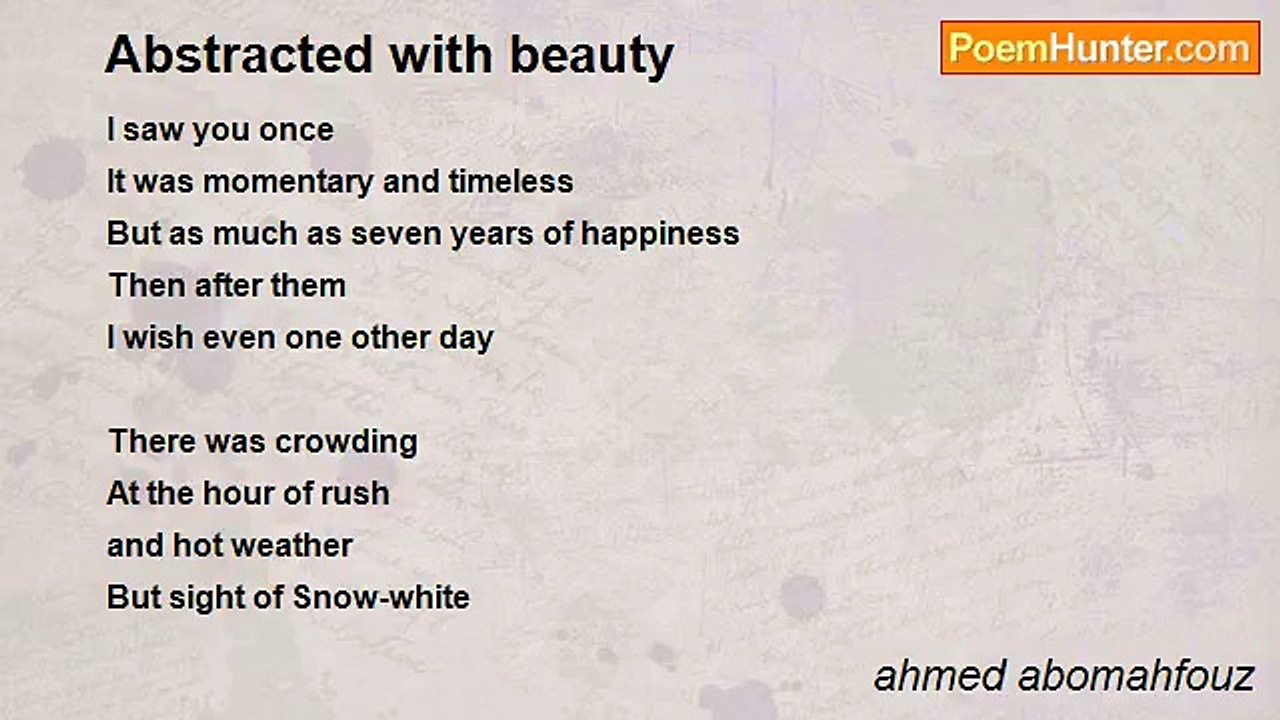 Abstracted with beauty

PoemHunter.com

I saw you once
It was momentary and timeless
But as much as seven years of happiness
Then after them
I wish even one other day

There was crowding
At the hour of rush
and hot weather
But sight of Snow-white

ahmed abomahfouz